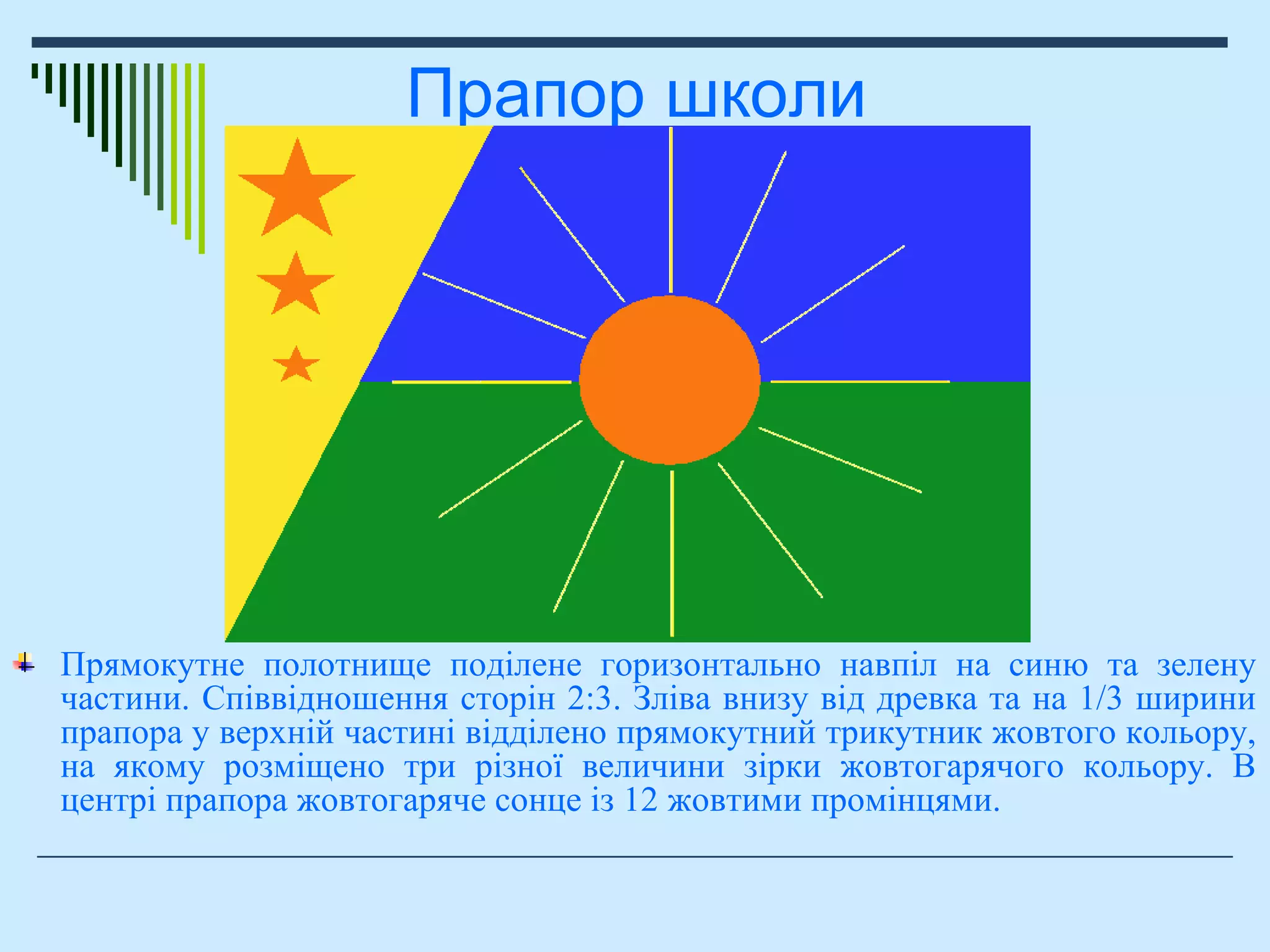 Прапор школи

Прямокутне полотнище поділене горизонтально навпіл на синю та зелену частини. Співвідношення сторін 2:3. Зліва внизу від древка та на 1/3 ширини прапора у верхній частині відділено прямокутний трикутник жовтого кольору, на якому розміщено три різної величини зірки жовтогарячого кольору. В центрі прапора жовтогаряче сонце із 12 жовтими промінцями.